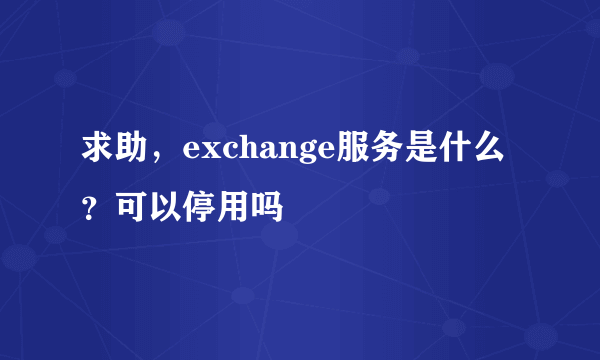 求助，exchange服务是什么？可以停用吗